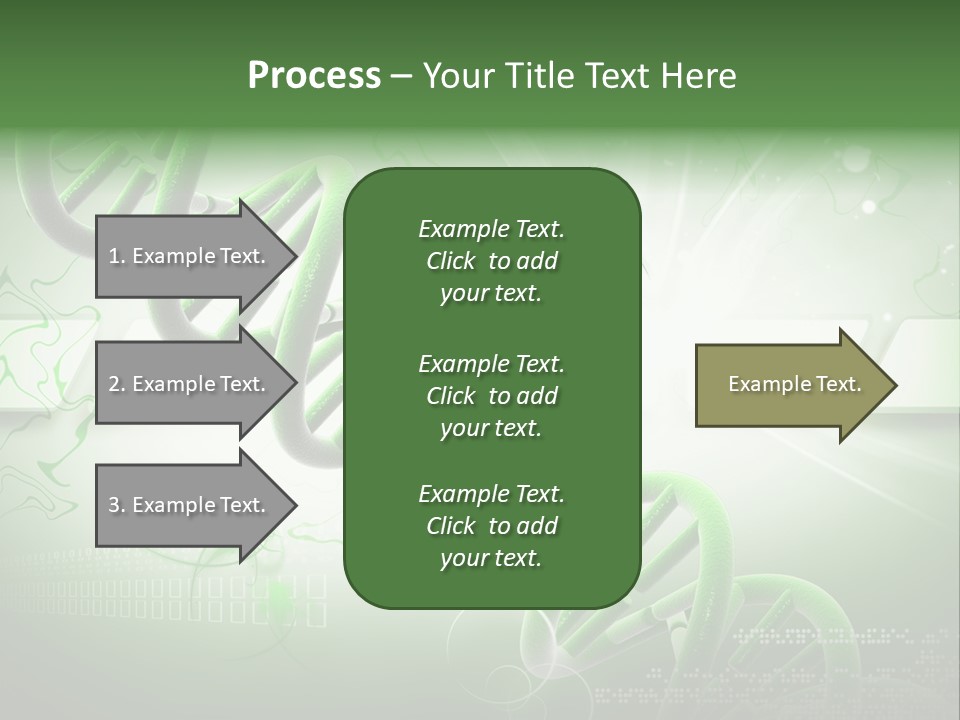 Process – Your Title Text Here

1. Example Text.

2. Example Text.

3. Example Text.

Example Text. Click to add your text.

Example Text. Click to add your text.

Example Text. Click to add your text.

Example Text.